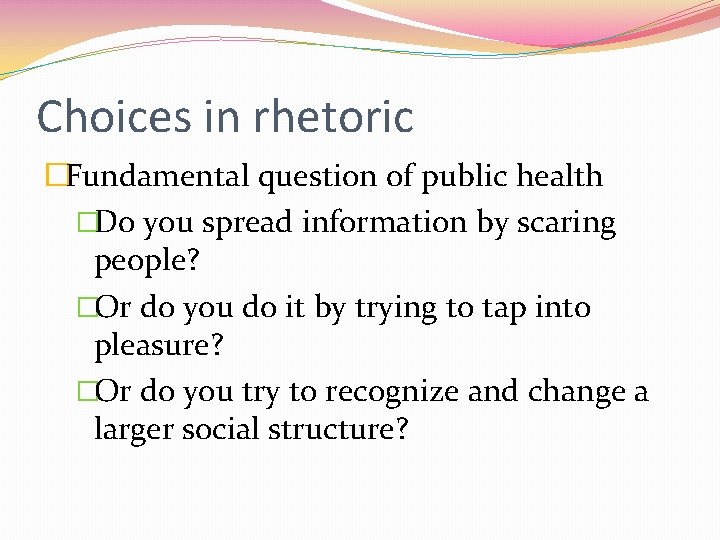 Choices in rhetoric

Fundamental question of public health

Do you spread information by scaring people?

Or do you do it by trying to tap into pleasure?

Or do you try to recognize and change a larger social structure?